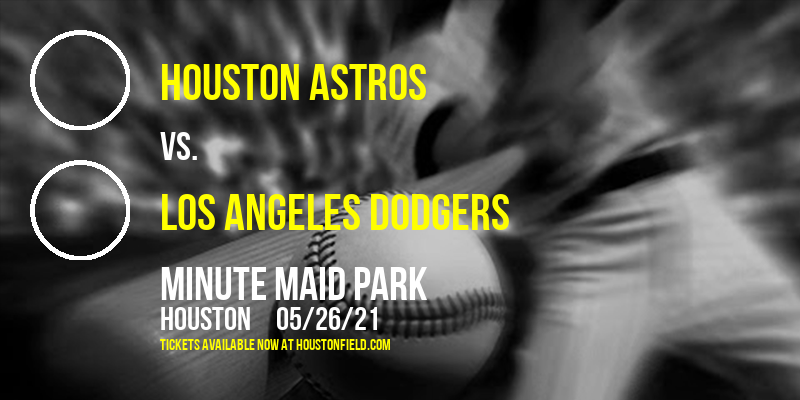 HOUSTON ASTROS

VS.

LOS ANGELES DODGERS

MINUTE MAID PARK

HOUSTON 05/26/21

TICKETS AVAILABLE NOW AT HOUSTONFIELD.COM